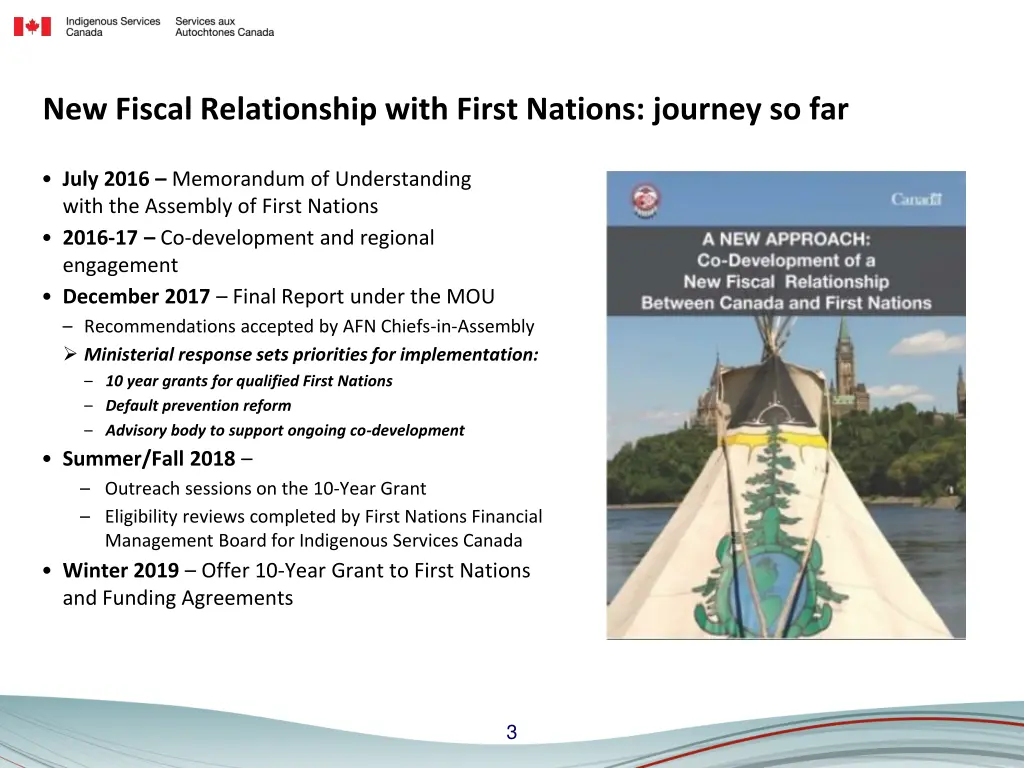 Indigenous Services Canada    Services aux Autochtones Canada

New Fiscal Relationship with First Nations: journey so far

• July 2016 – Memorandum of Understanding with the Assembly of First Nations
• 2016-17 – Co-development and regional engagement
• December 2017 – Final Report under the MOU
– Recommendations accepted by AFN Chiefs-in-Assembly
➢ Ministerial response sets priorities for implementation:
– 10 year grants for qualified First Nations
– Default prevention reform
– Advisory body to support ongoing co-development
• Summer/Fall 2018 –
– Outreach sessions on the 10-Year Grant
– Eligibility reviews completed by First Nations Financial Management Board for Indigenous Services Canada
• Winter 2019 – Offer 10-Year Grant to First Nations and Funding Agreements

Canada

A NEW APPROACH:
Co-Development of a
New Fiscal Relationship
Between Canada and First Nations

3